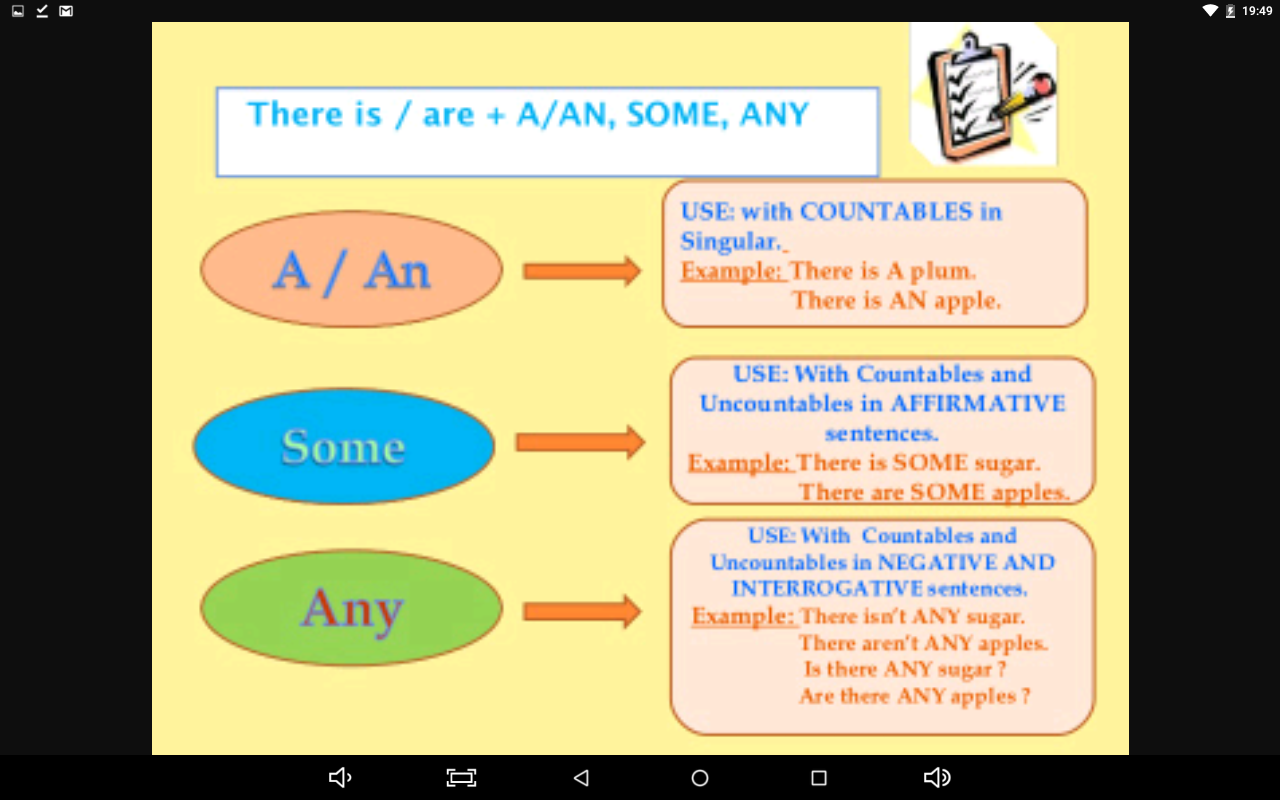 19:49

There is / are + A/AN, SOME, ANY

A / An

USE: with COUNTABLES in Singular.
Example: There is A plum.
There is AN apple.

Some

USE: With Countables and Uncountables in AFFIRMATIVE sentences.
Example: There is SOME sugar.
There are SOME apples.

Any

USE: With Countables and Uncountables in NEGATIVE AND INTERROGATIVE sentences.
Example: There isn't ANY sugar.
There aren't ANY apples.
Is there ANY sugar ?
Are there ANY apples ?